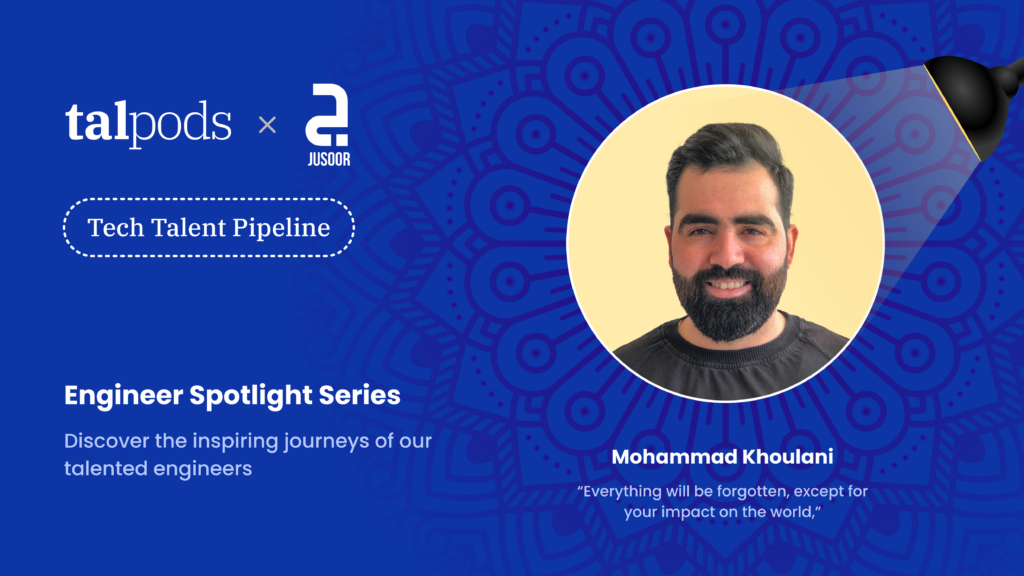 talpods × JUSOOR

Tech Talent Pipeline

Engineer Spotlight Series

Discover the inspiring journeys of our talented engineers

Mohammad Khoulani

"Everything will be forgotten, except for your impact on the world,"